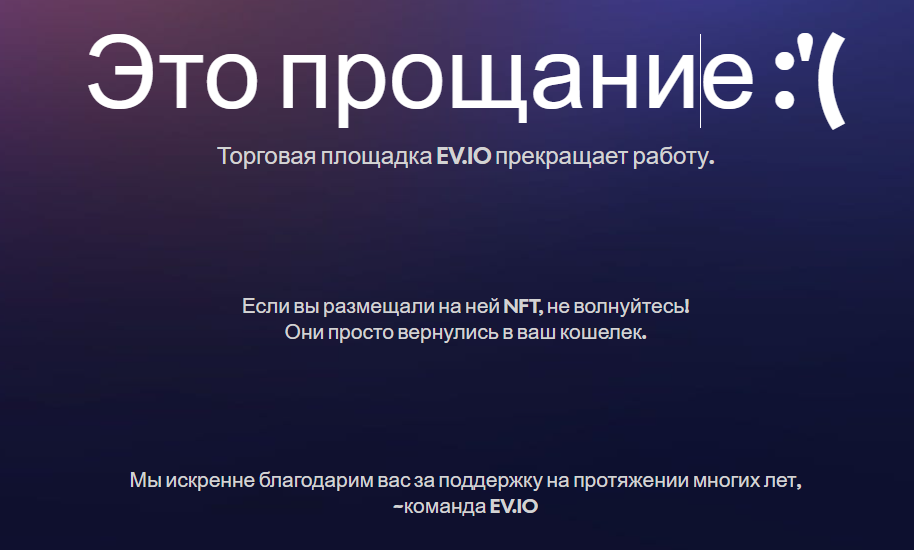 Это прощание :'(

Торговая площадка EV.IO прекращает работу.

Если вы размещали на ней NFT, не волнуйтесь! Они просто вернулись в ваш кошелек.

Мы искренне благодарим вас за поддержку на протяжении многих лет, –команда EV.IO